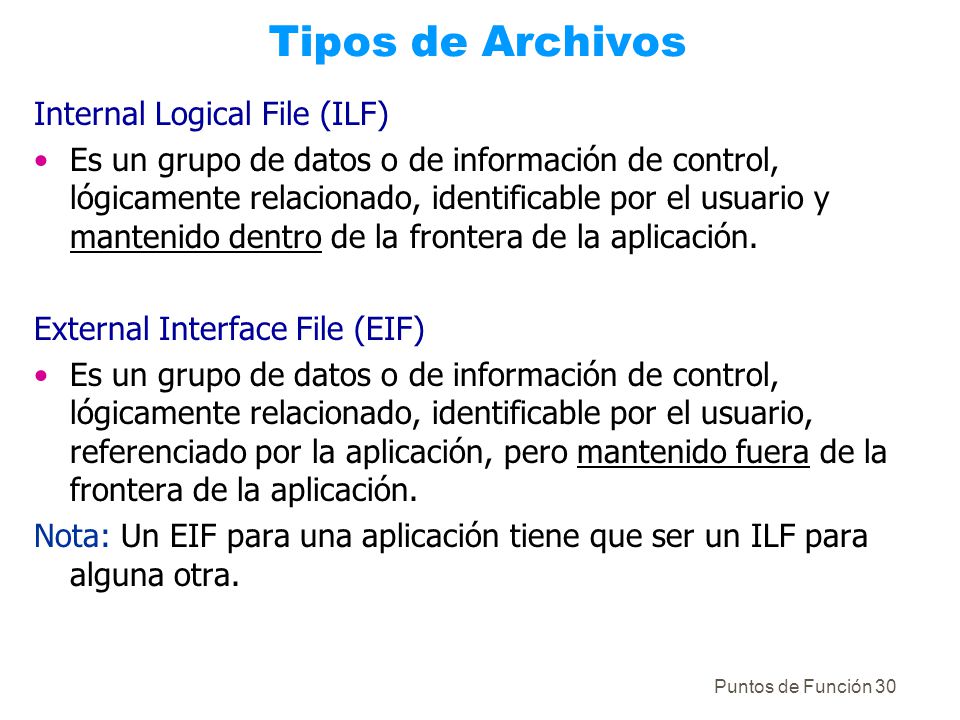 Tipos de Archivos

Internal Logical File (ILF)

• Es un grupo de datos o de información de control, lógicamente relacionado, identificable por el usuario y mantenido dentro de la frontera de la aplicación.

External Interface File (EIF)

• Es un grupo de datos o de información de control, lógicamente relacionado, identificable por el usuario, referenciado por la aplicación, pero mantenido fuera de la frontera de la aplicación.

Nota: Un EIF para una aplicación tiene que ser un ILF para alguna otra.

Puntos de Función 30